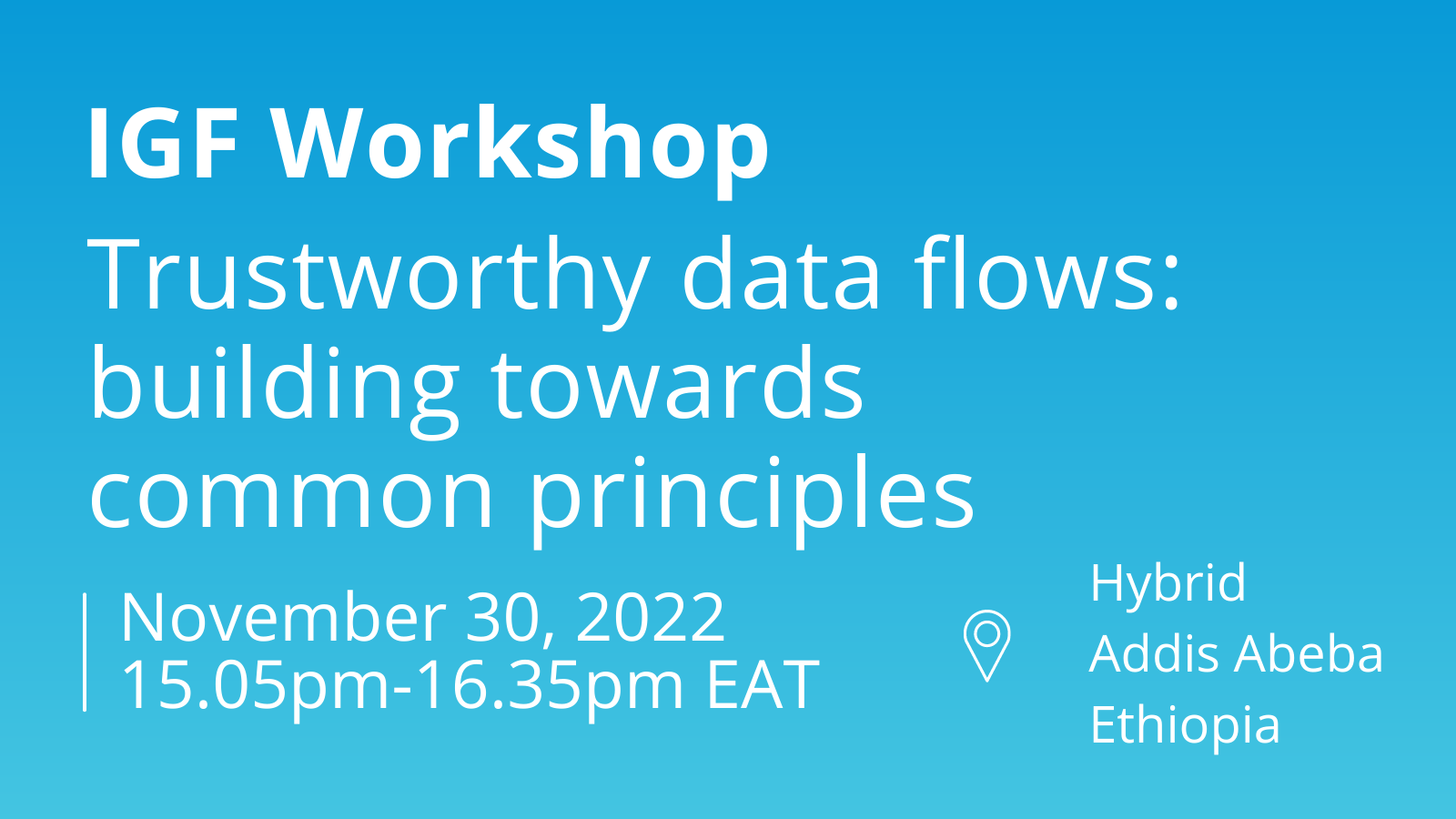 IGF Workshop

Trustworthy data flows: building towards common principles

November 30, 2022
15.05pm-16.35pm EAT

Hybrid
Addis Abeba
Ethiopia